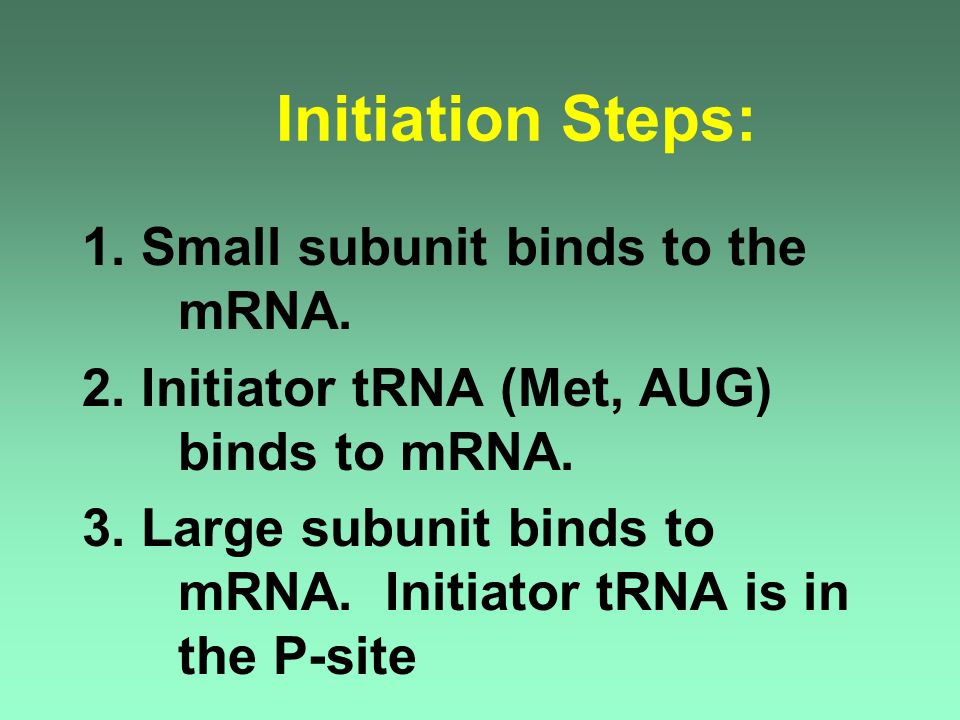 Initiation Steps:

1. Small subunit binds to the mRNA.

2. Initiator tRNA (Met, AUG) binds to mRNA.

3. Large subunit binds to mRNA. Initiator tRNA is in the P-site